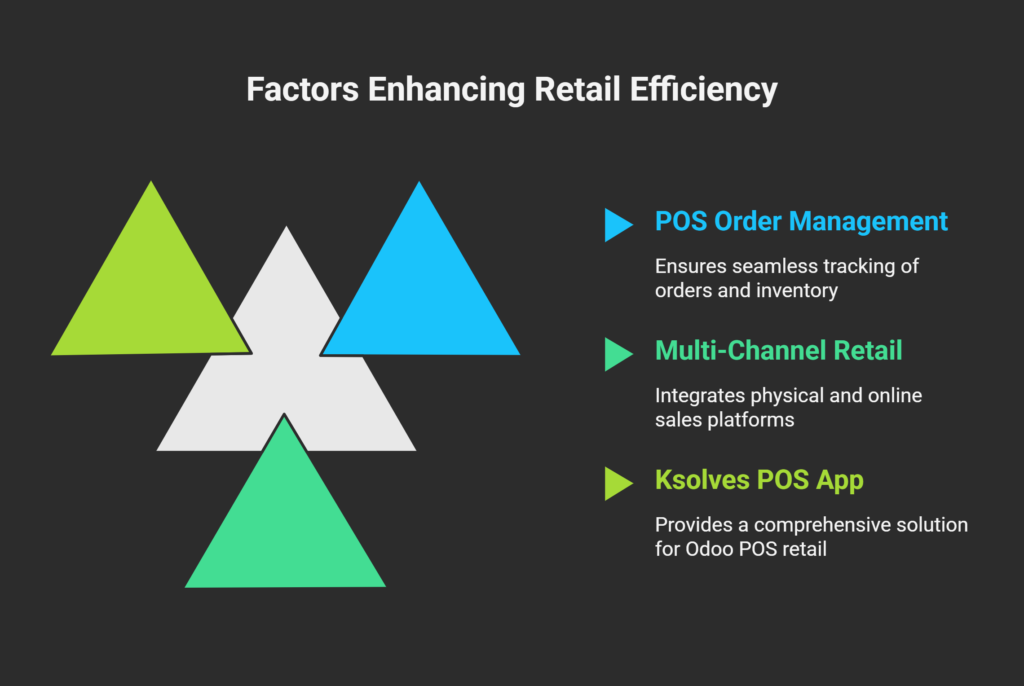 Factors Enhancing Retail Efficiency

POS Order Management

Ensures seamless tracking of orders and inventory

Multi-Channel Retail

Integrates physical and online sales platforms

Ksolves POS App

Provides a comprehensive solution for Odoo POS retail